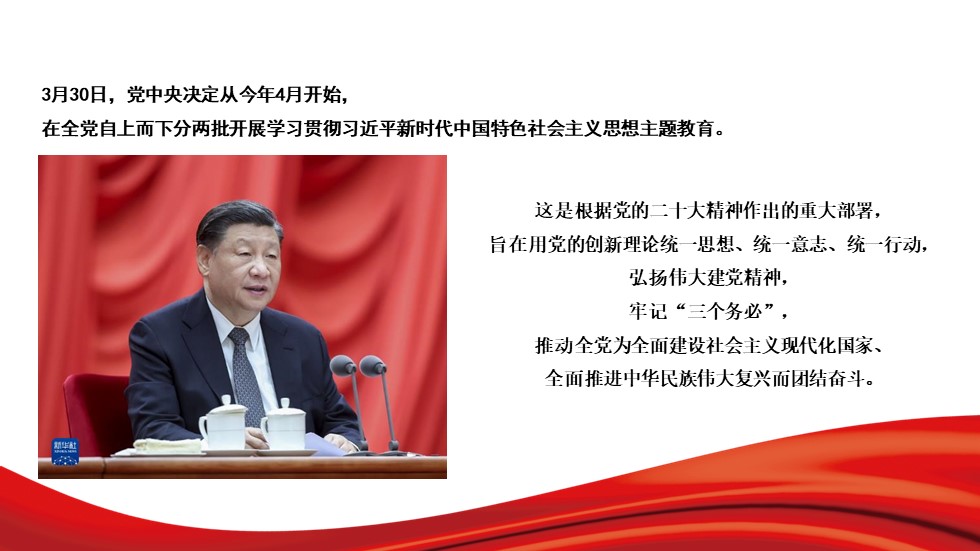 3月30日，党中央决定从今年4月开始，
在全党自上而下分两批开展学习贯彻习近平新时代中国特色社会主义思想主题教育。

新华社

这是根据党的二十大精神作出的重大部署，
旨在用党的创新理论统一思想、统一意志、统一行动，
弘扬伟大建党精神，
牢记“三个务必”，
推动全党为全面建设社会主义现代化国家、
全面推进中华民族伟大复兴而团结奋斗。